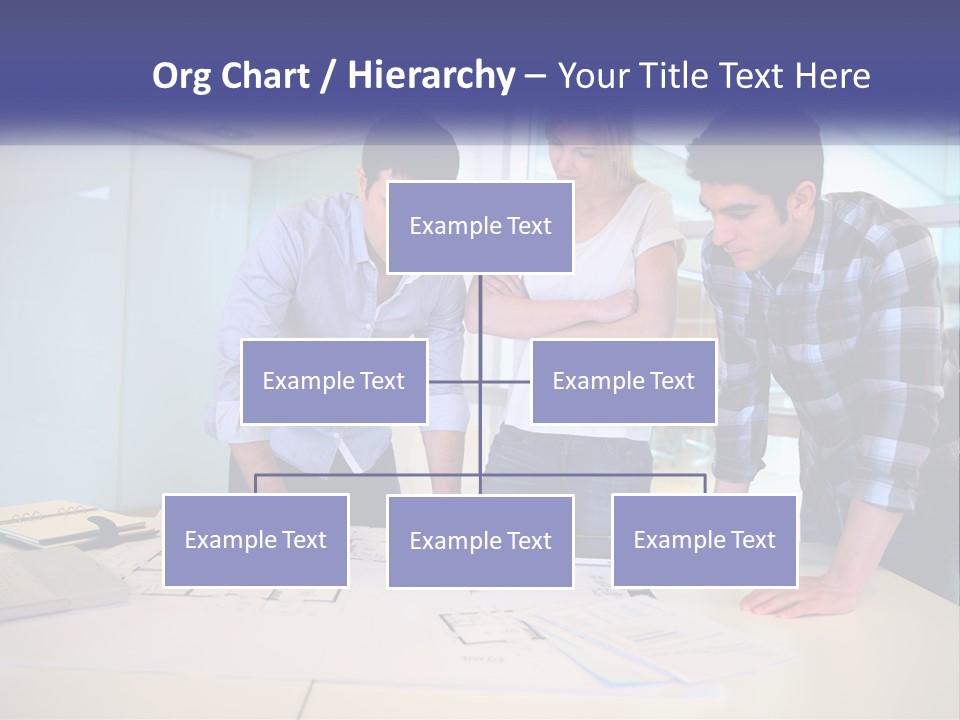 Org Chart / Hierarchy – Your Title Text Here

Example Text

Example Text

Example Text

Example Text

Example Text

Example Text